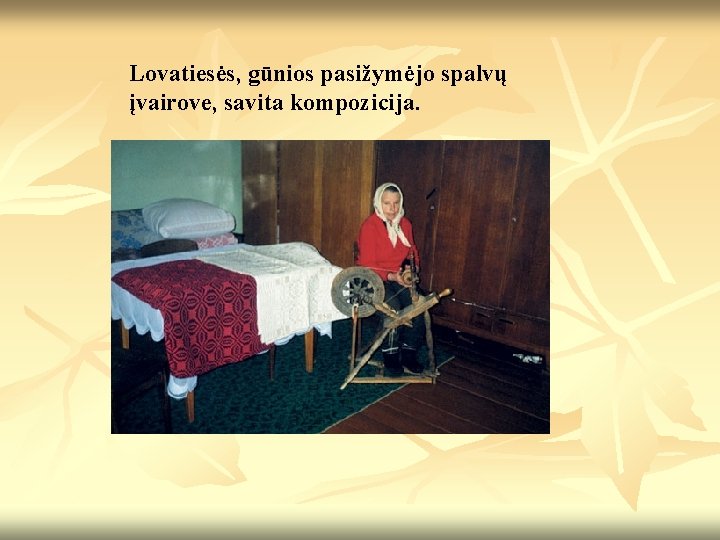 Lovatiesės, gūnios pasižymėjo spalvų įvairove, savita kompozicija.